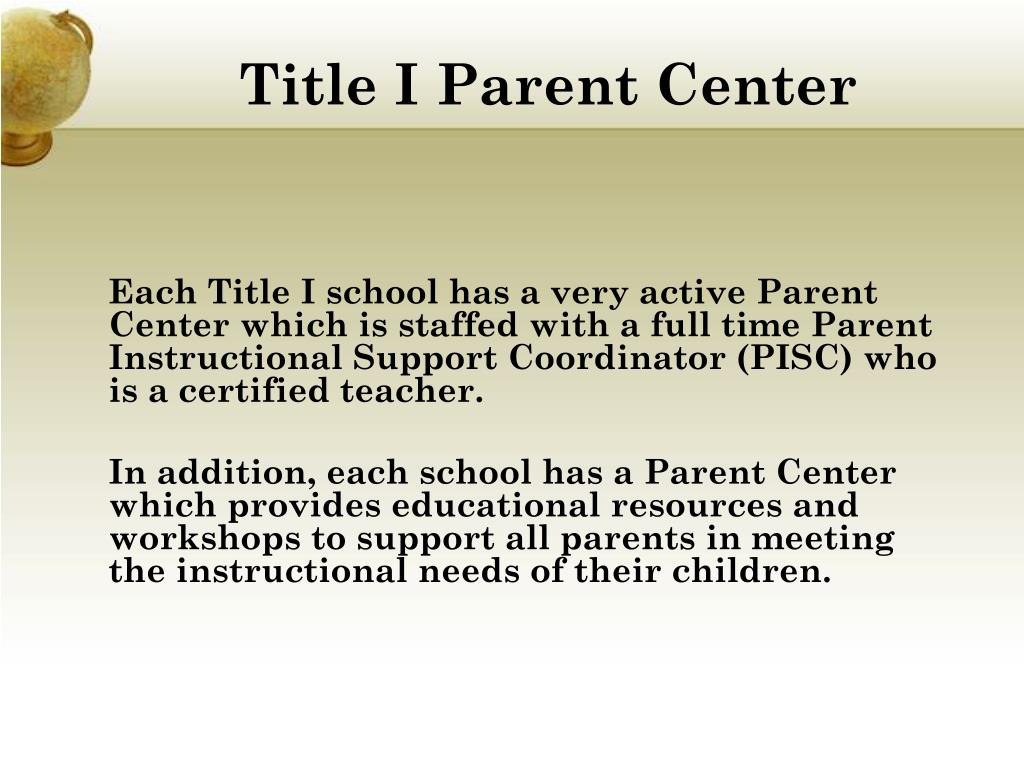 Title I Parent Center

Each Title I school has a very active Parent Center which is staffed with a full time Parent Instructional Support Coordinator (PISC) who is a certified teacher.

In addition, each school has a Parent Center which provides educational resources and workshops to support all parents in meeting the instructional needs of their children.